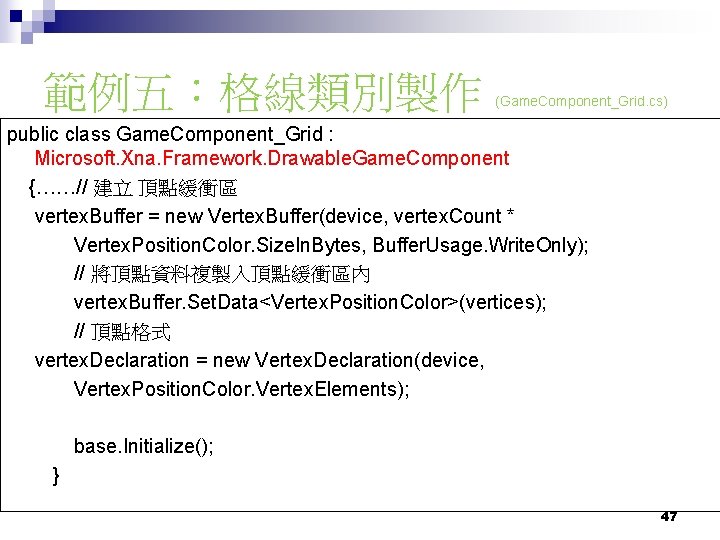 範例五：格線類別製作 (GameComponent_Grid.cs)

public class GameComponent_Grid :
Microsoft.Xna.Framework.DrawableGameComponent
{……// 建立 頂點緩衝區
vertexBuffer = new VertexBuffer(device, vertexCount *
VertexPositionColor.SizeInBytes, BufferUsage.WriteOnly);
// 將頂點資料複製入頂點緩衝區內
vertexBuffer.SetData<VertexPositionColor>(vertices);
// 頂點格式
vertexDeclaration = new VertexDeclaration(device,
VertexPositionColor.VertexElements);

base.Initialize();
}

47